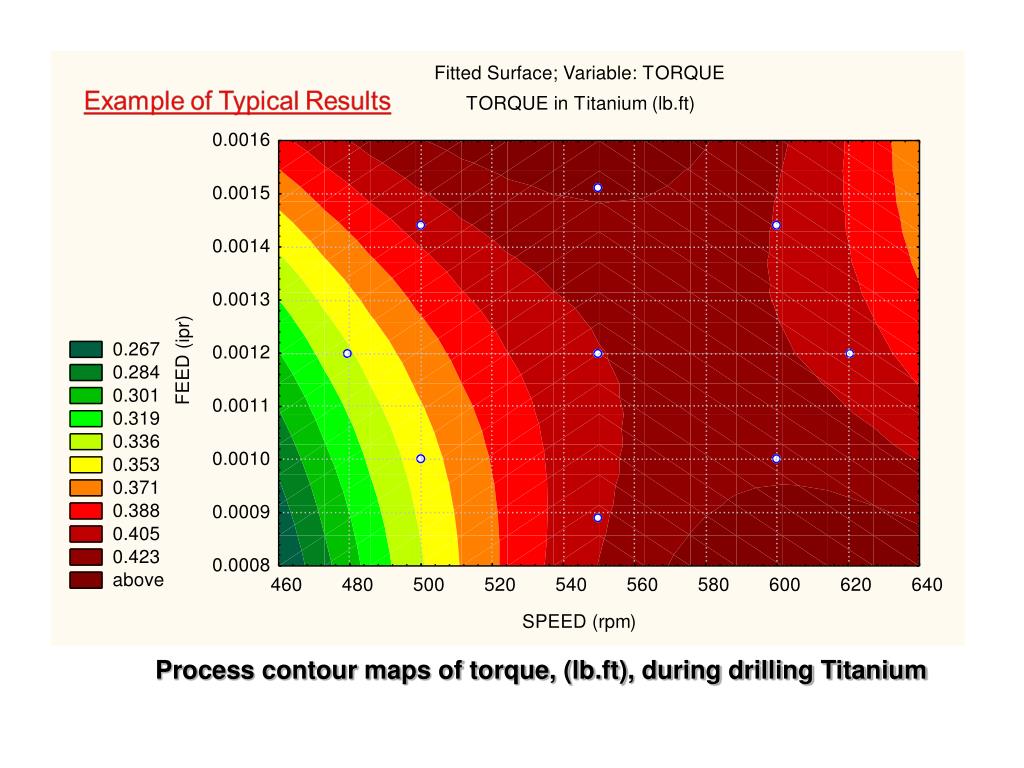 Example of Typical Results

Fitted Surface; Variable: TORQUE
TORQUE in Titanium (lb.ft)

0.0016
0.0015
0.0014
0.0013
0.0012
0.0011
0.0010
0.0009
0.0008

FEED (ipr)

0.267
0.284
0.301
0.319
0.336
0.353
0.371
0.388
0.405
0.423
above

460 480 500 520 540 560 580 600 620 640

SPEED (rpm)

Process contour maps of torque, (lb.ft), during drilling Titanium